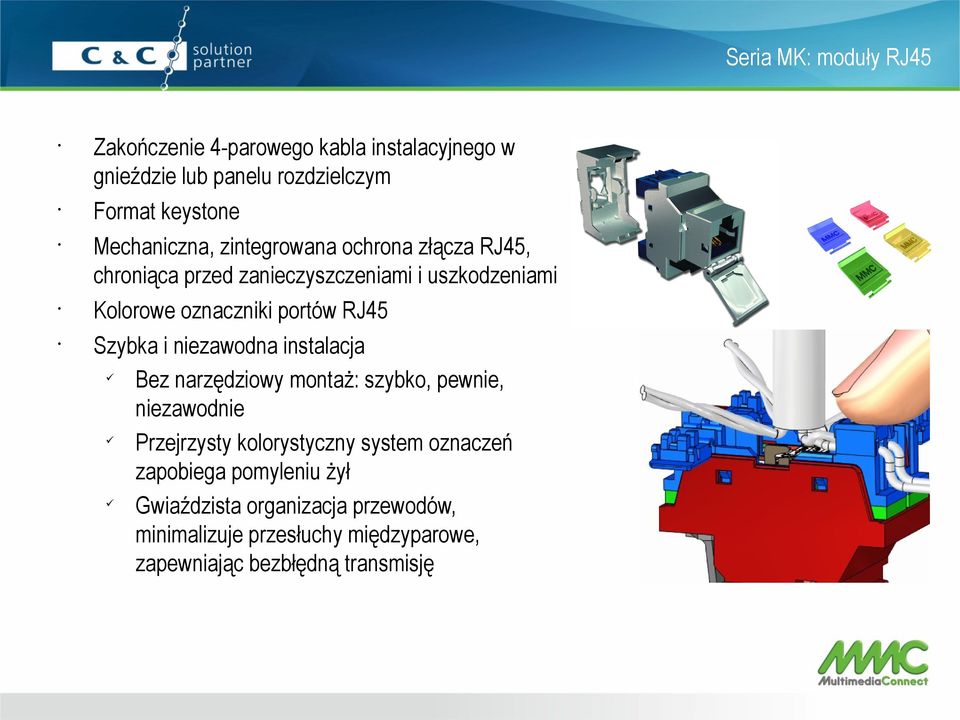 C & C solution partner

Seria MK: moduły RJ45

· Zakończenie 4-parowego kabla instalacyjnego w gnieździe lub panelu rozdzielczym
· Format keystone
· Mechaniczna, zintegrowana ochrona złącza RJ45, chroniąca przed zanieczyszczeniami i uszkodzeniami
· Kolorowe oznaczniki portów RJ45
· Szybka i niezawodna instalacja
✓ Bez narzędziowy montaż: szybko, pewnie, niezawodnie
✓ Przejrzysty kolorystyczny system oznaczeń zapobiega pomyleniu żył
✓ Gwiaździsta organizacja przewodów, minimalizuje przesłuchy międzyparowe, zapewniając bezbłędną transmisję

MMC MMC MMC MMC

MMC MultimediaConnect